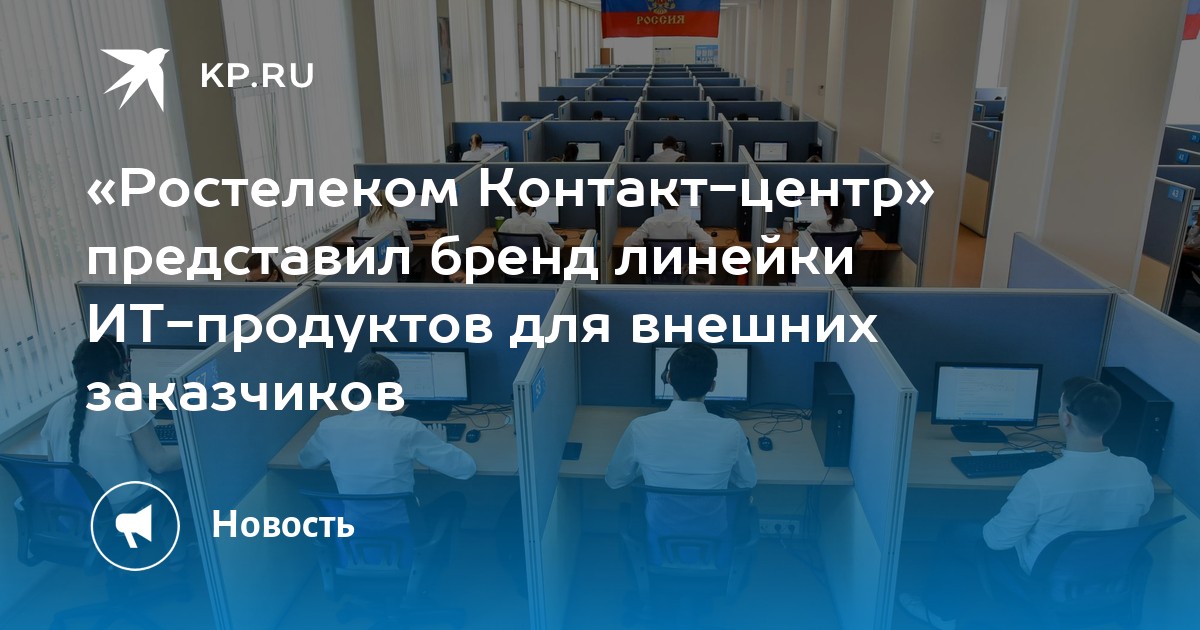 KP.RU

РОССИЯ

«Ростелеком Контакт-центр» представил бренд линейки ИТ-продуктов для внешних заказчиков

Новость